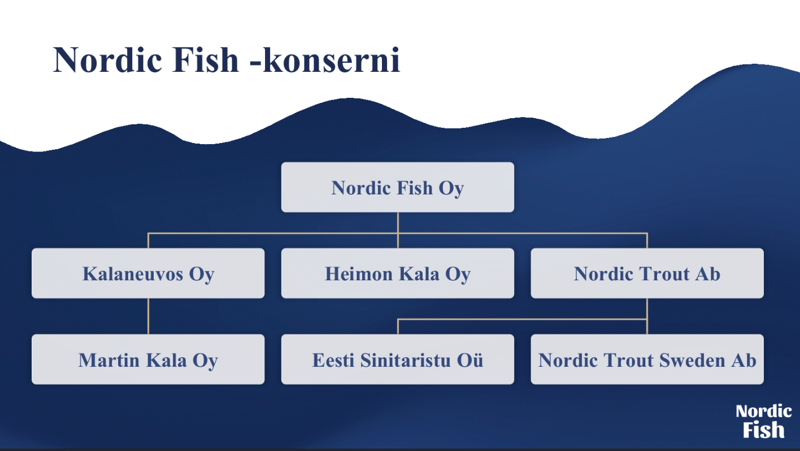 Nordic Fish -konserni

Nordic Fish Oy

Kalaneuvos Oy

Heimon Kala Oy

Nordic Trout Ab

Martin Kala Oy

Eesti Sinitaristu Oü

Nordic Trout Sweden Ab

Nordic Fish